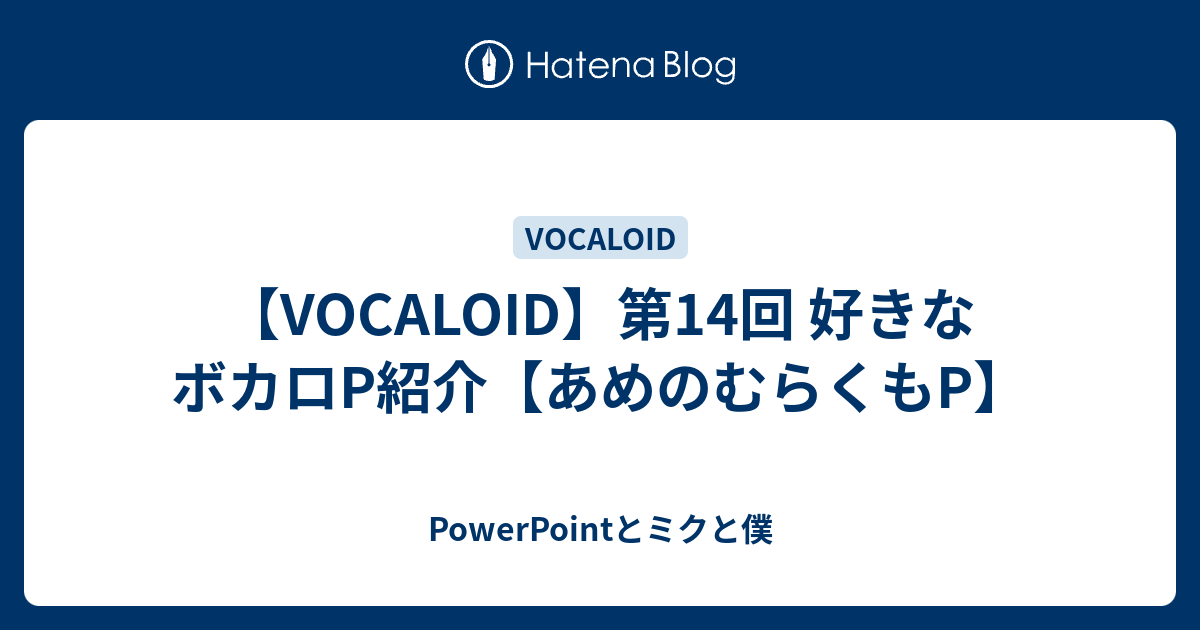 Hatena Blog

VOCALOID

【VOCALOID】第14回 好きなボカロP紹介【あめのむらくもP】

PowerPointとミクと僕